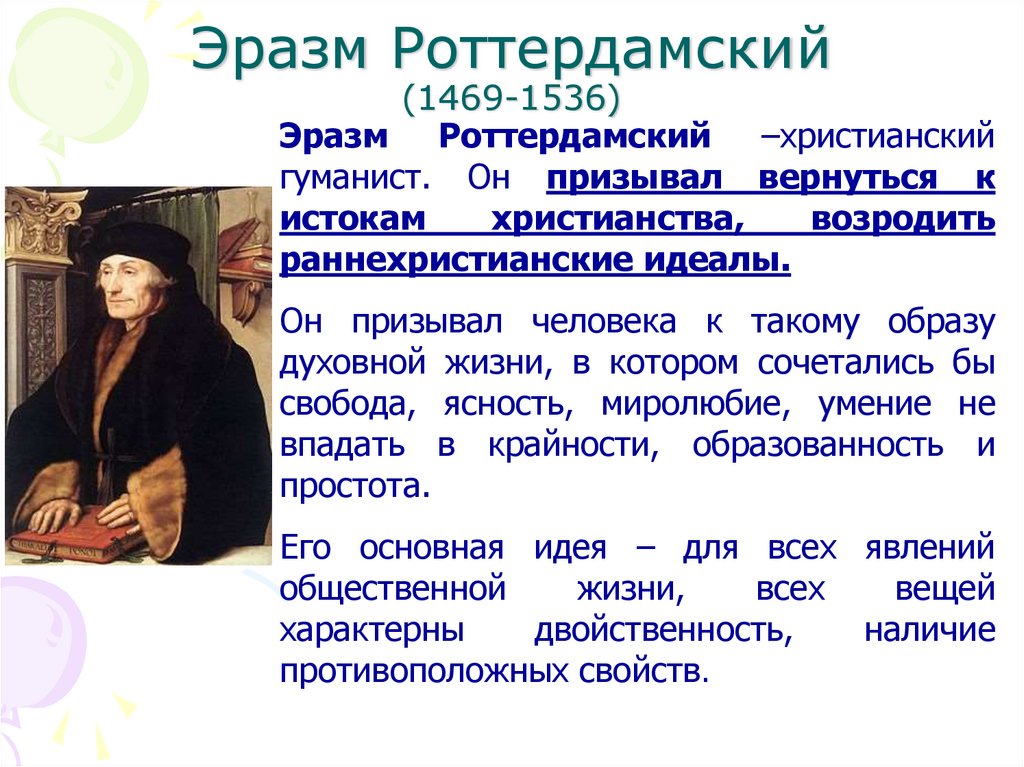 Эразм Роттердамский
(1469-1536)

Эразм Роттердамский –христианский гуманист. Он призывал вернуться к истокам христианства, возродить раннехристианские идеалы.

Он призывал человека к такому образу духовной жизни, в котором сочетались бы свобода, ясность, миролюбие, умение не впадать в крайности, образованность и простота.

Его основная идея – для всех явлений общественной жизни, всех вещей характерны двойственность, наличие противоположных свойств.